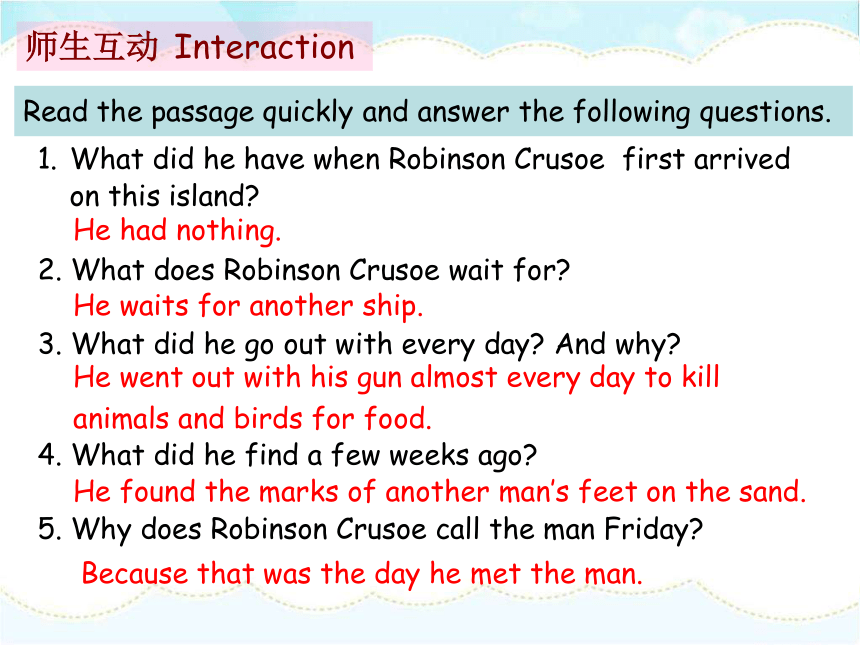 师生互动 Interaction

Read the passage quickly and answer the following questions.

1. What did he have when Robinson Crusoe first arrived on this island?
He had nothing.

2. What does Robinson Crusoe wait for?
He waits for another ship.

3. What did he go out with every day? And why?
He went out with his gun almost every day to kill animals and birds for food.

4. What did he find a few weeks ago?
He found the marks of another man's feet on the sand.

5. Why does Robinson Crusoe call the man Friday?
Because that was the day he met the man.